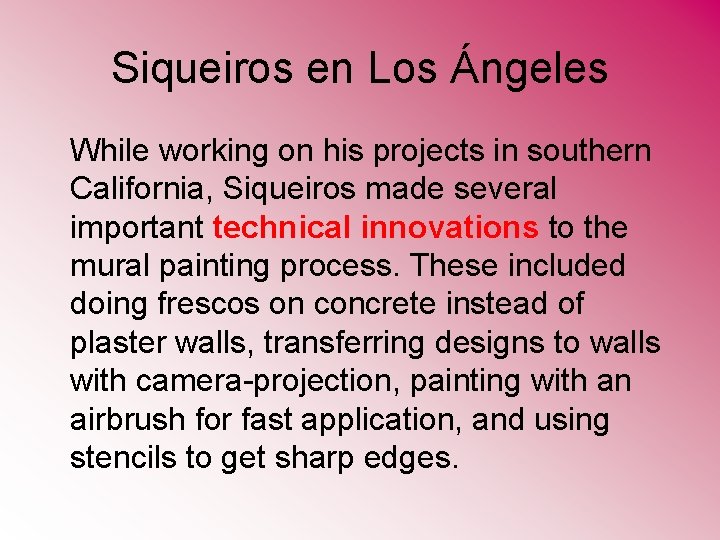 Siqueiros en Los Ángeles

While working on his projects in southern California, Siqueiros made several important technical innovations to the mural painting process. These included doing frescos on concrete instead of plaster walls, transferring designs to walls with camera-projection, painting with an airbrush for fast application, and using stencils to get sharp edges.